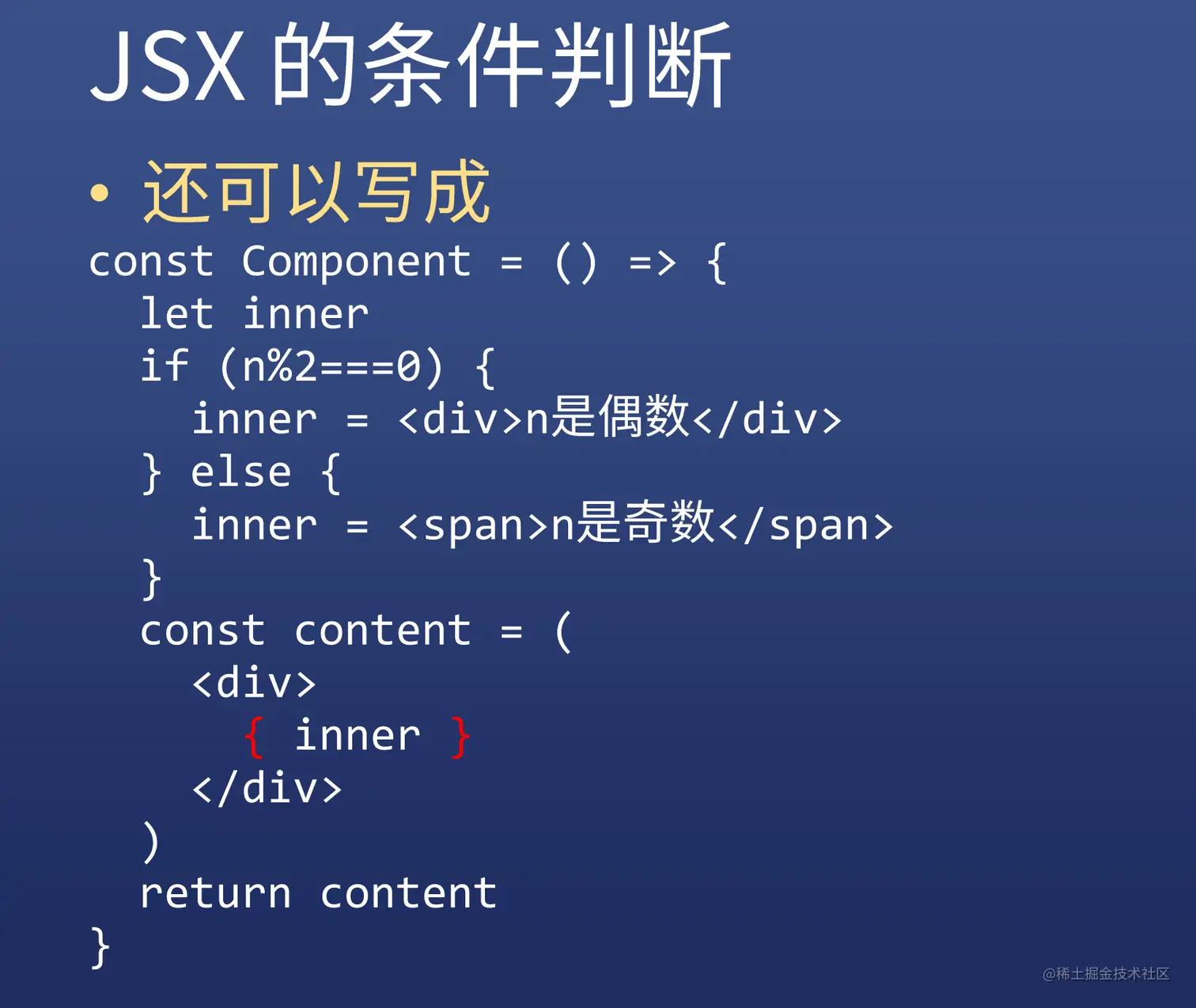 JSX 的条件判断

• 还可以写成

const Component = () => {
  let inner
  if (n%2===0) {
    inner = <div>n是偶数</div>
  } else {
    inner = <span>n是奇数</span>
  }
  const content = (
    <div>
      { inner }
    </div>
  )
  return content
}

@稀土掘金技术社区